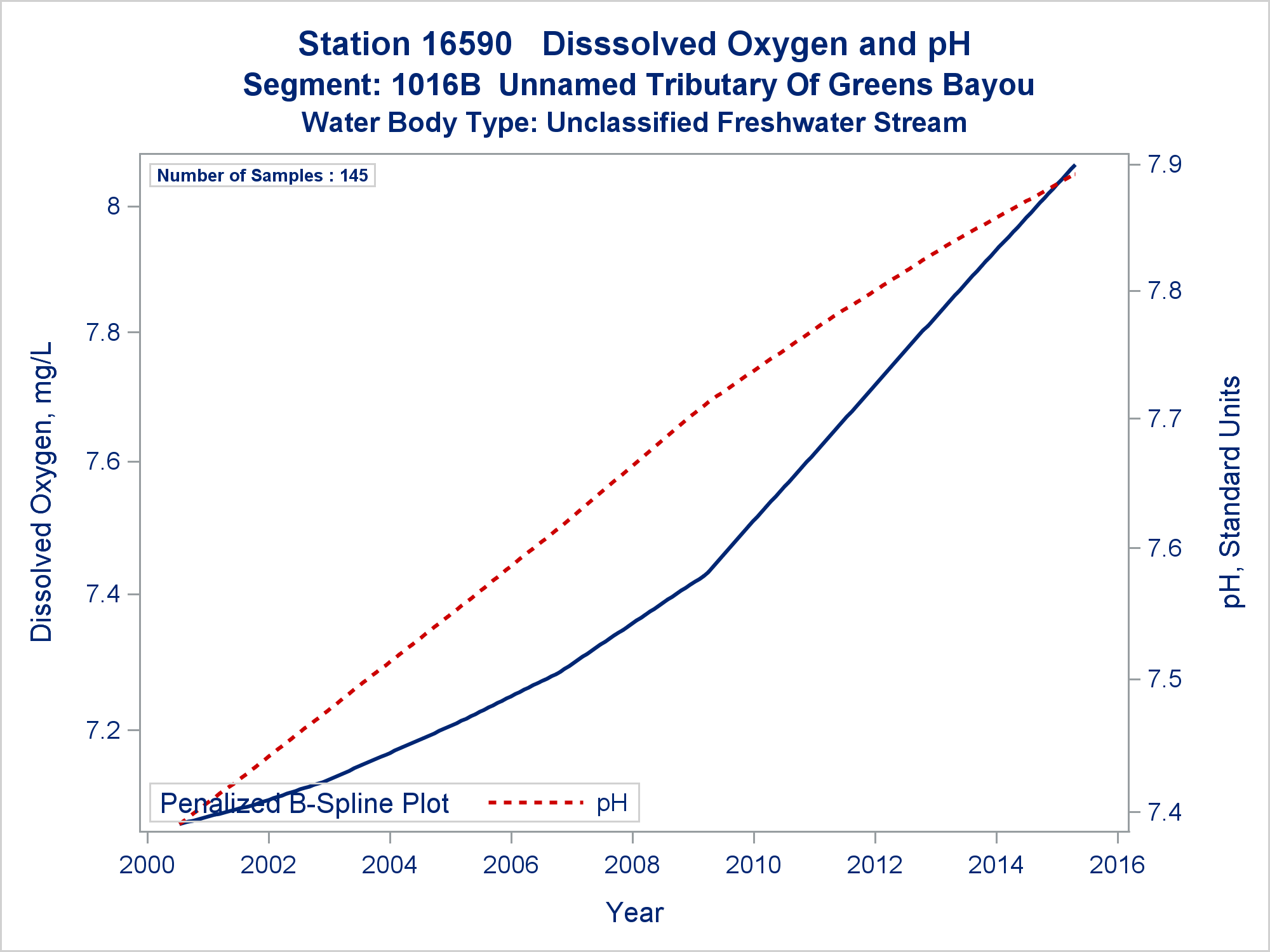 Station 16590 Disssolved Oxygen and pH
Segment: 1016B Unnamed Tributary Of Greens Bayou
Water Body Type: Unclassified Freshwater Stream

Number of Samples : 145

Dissolved Oxygen, mg/L
8
7.8
7.6
7.4
7.2

pH, Standard Units
7.9
7.8
7.7
7.6
7.5
7.4

Penalized B-Spline Plot pH

2000 2002 2004 2006 2008 2010 2012 2014 2016
Year